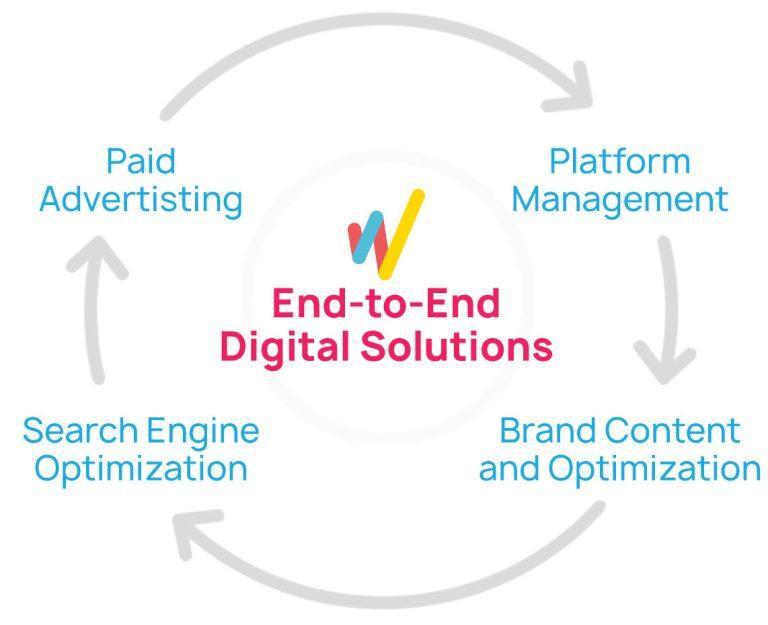 Paid Advertisting

Platform Management

End-to-End Digital Solutions

Search Engine Optimization

Brand Content and Optimization